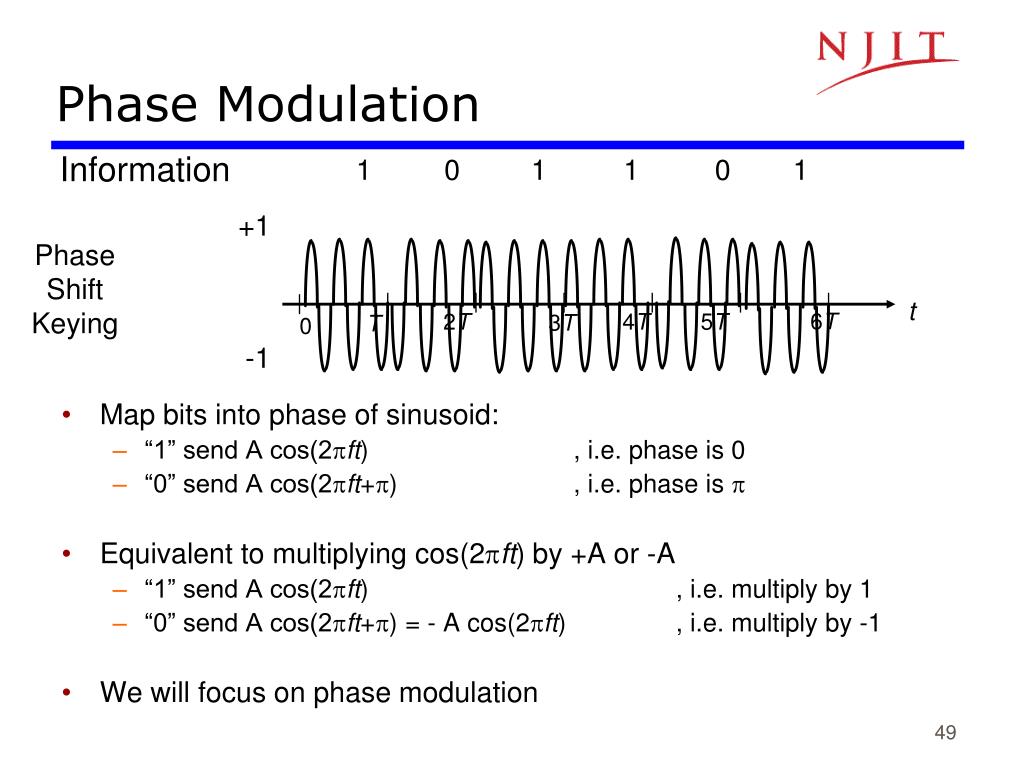 NJIT

Phase Modulation

Information 1 0 1 1 0 1

Phase Shift Keying

+1

-1

0 $T$ $2T$ $3T$ $4T$ $5T$ $6T$ $t$

• Map bits into phase of sinusoid:
– “1” send A cos($2\pi ft$) , i.e. phase is 0
– “0” send A cos($2\pi ft+\pi$) , i.e. phase is $\pi$

• Equivalent to multiplying cos($2\pi ft$) by +A or -A
– “1” send A cos($2\pi ft$) , i.e. multiply by 1
– “0” send A cos($2\pi ft+\pi$) = - A cos($2\pi ft$) , i.e. multiply by -1

• We will focus on phase modulation

49